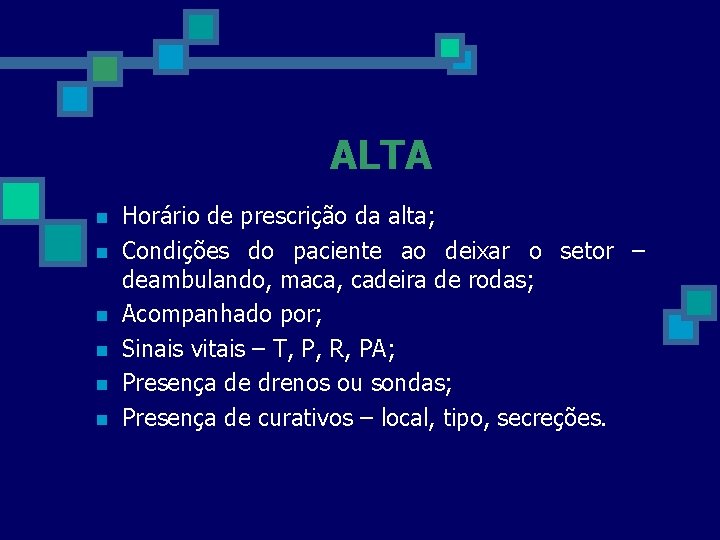 ALTA

• Horário de prescrição da alta;
• Condições do paciente ao deixar o setor – deambulando, maca, cadeira de rodas;
• Acompanhado por;
• Sinais vitais – T, P, R, PA;
• Presença de drenos ou sondas;
• Presença de curativos – local, tipo, secreções.